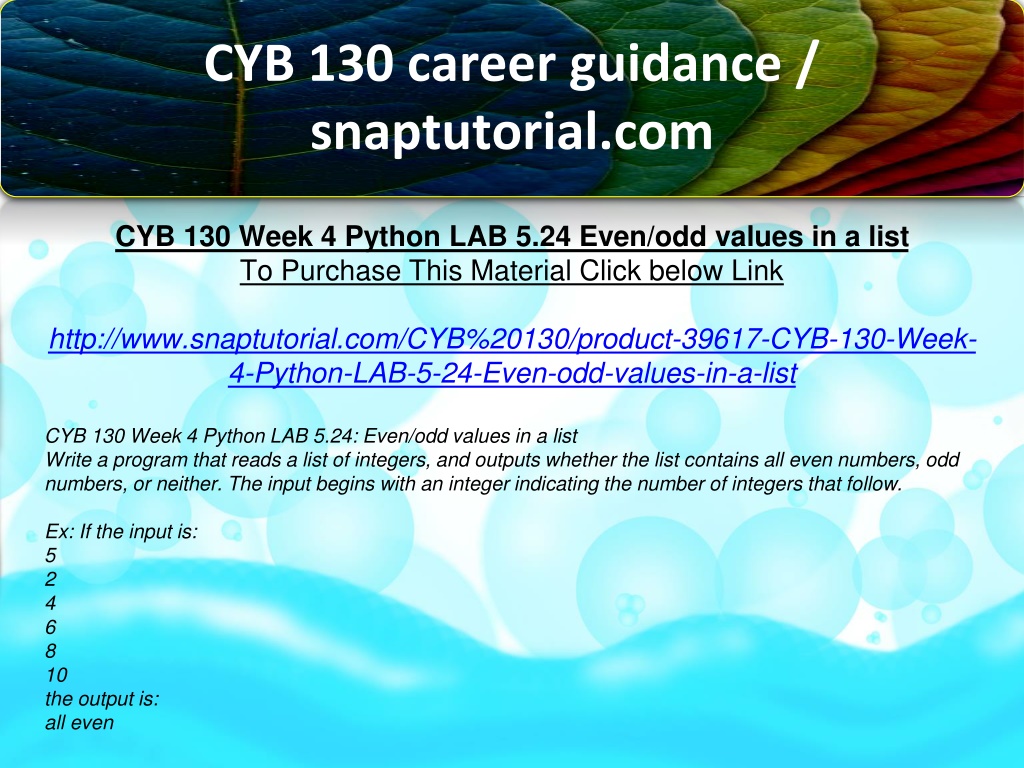 CYB 130 career guidance / snaptutorial.com

CYB 130 Week 4 Python LAB 5.24 Even/odd values in a list
To Purchase This Material Click below Link

http://www.snaptutorial.com/CYB%20130/product-39617-CYB-130-Week-4-Python-LAB-5-24-Even-odd-values-in-a-list

CYB 130 Week 4 Python LAB 5.24: Even/odd values in a list
Write a program that reads a list of integers, and outputs whether the list contains all even numbers, odd numbers, or neither. The input begins with an integer indicating the number of integers that follow.

Ex: If the input is:
5
2
4
6
8
10
the output is:
all even